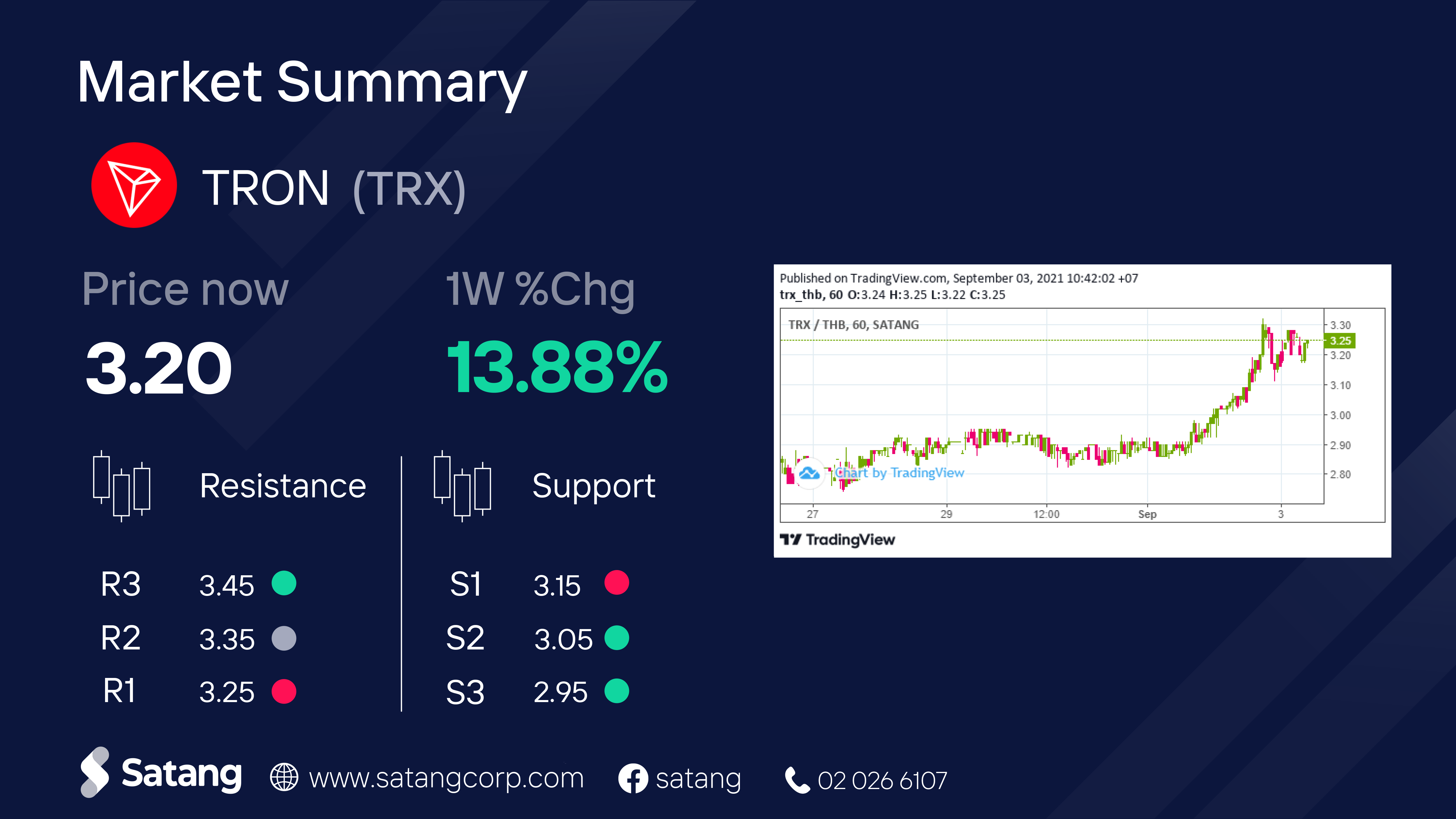 Market Summary

TRON (TRX)

Price now
3.20

1W %Chg
13.88%

Resistance

R3 3.45
R2 3.35
R1 3.25

Support

S1 3.15
S2 3.05
S3 2.95

Published on TradingView.com, September 03, 2021 10:42:02 +07
trx_thb, 60 O:3.24 H:3.25 L:3.22 C:3.25

TRX / THB, 60, SATANG

3.30
3.25
3.20
3.10
3.00
2.90
2.80

Chart by TradingView

27 29 12:00 Sep 3

TradingView

Satang www.satangcorp.com satang 02 026 6107